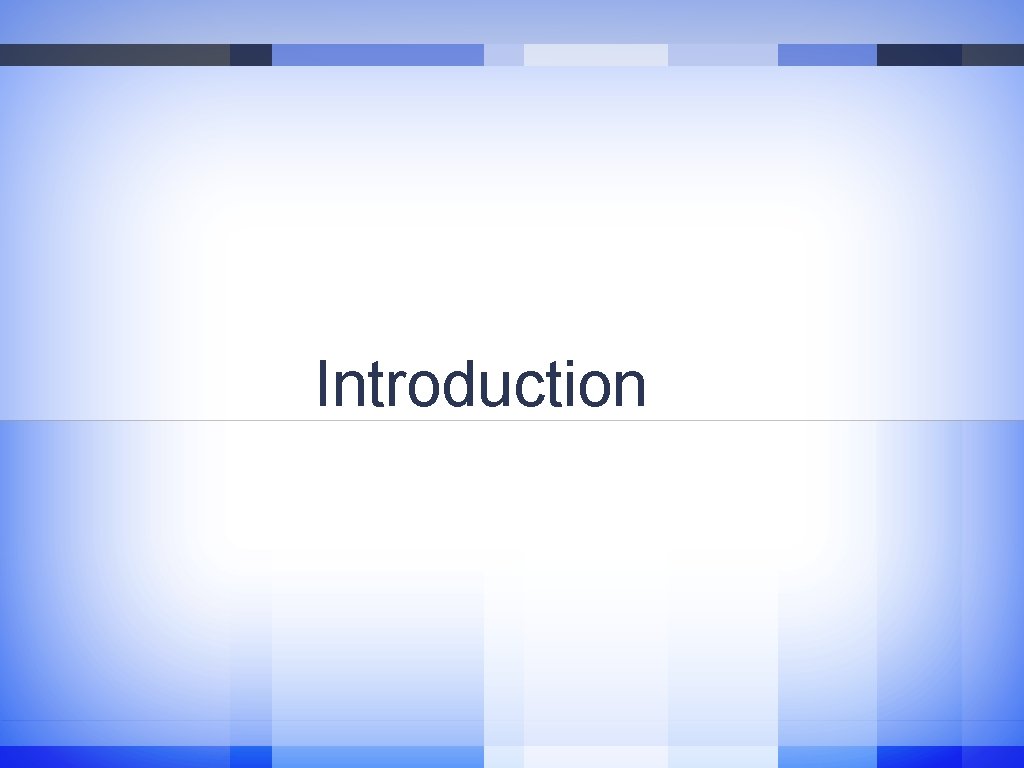 Introduction